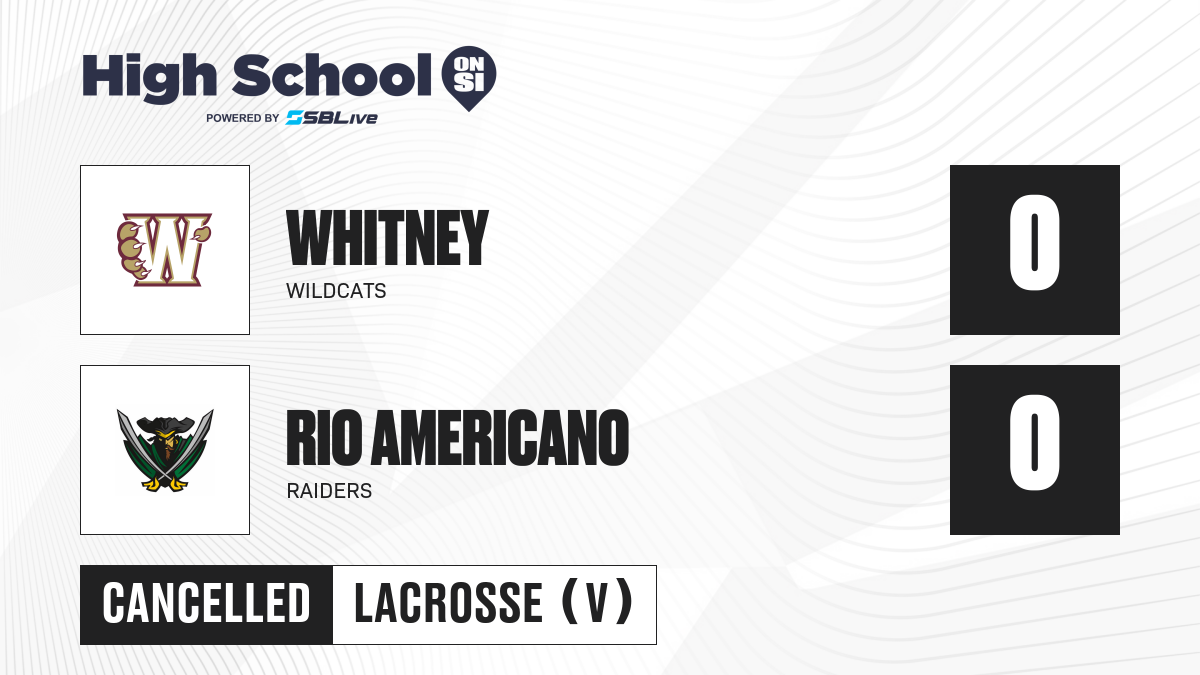 High School ON SI
POWERED BY SBLive

W

WHITNEY
WILDCATS

0

RIO AMERICANO
RAIDERS

0

CANCELLED
LACROSSE (V)